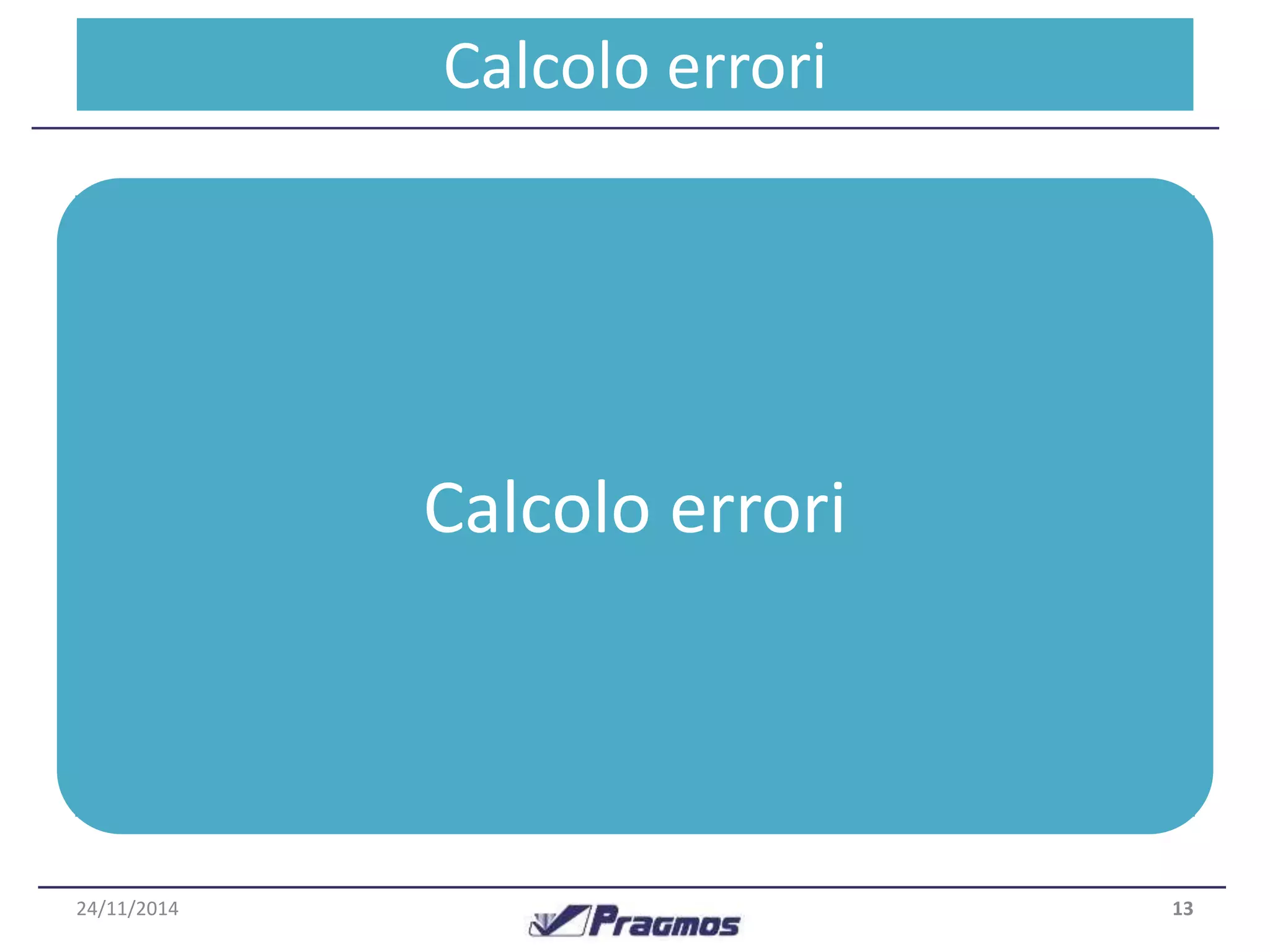 Calcolo errori

Calcolo errori

24/11/2014

Pragmos

13